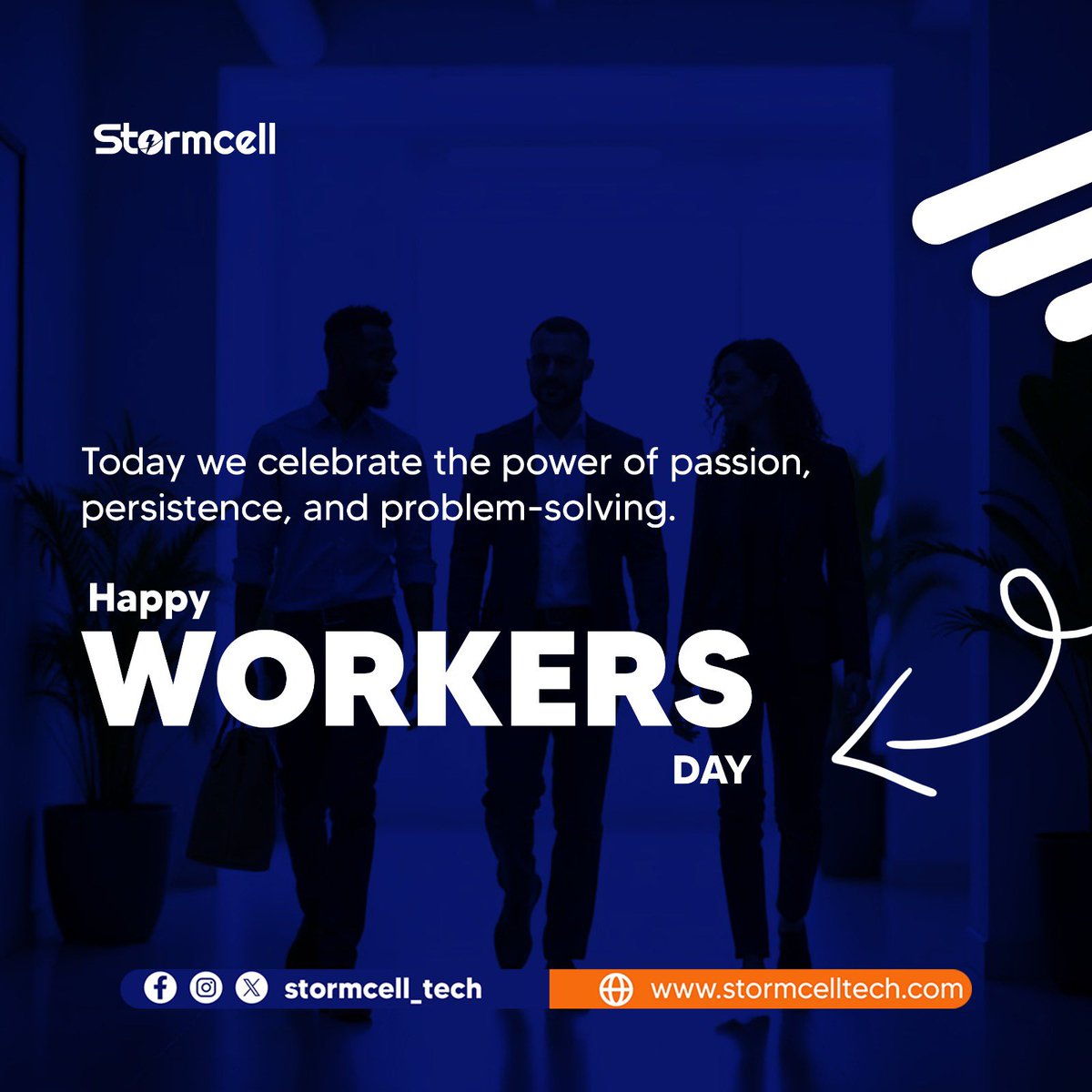 Stormcell

Today we celebrate the power of passion, persistence, and problem-solving.

Happy
WORKERS
DAY

stormcell_tech
www.stormcelltech.com